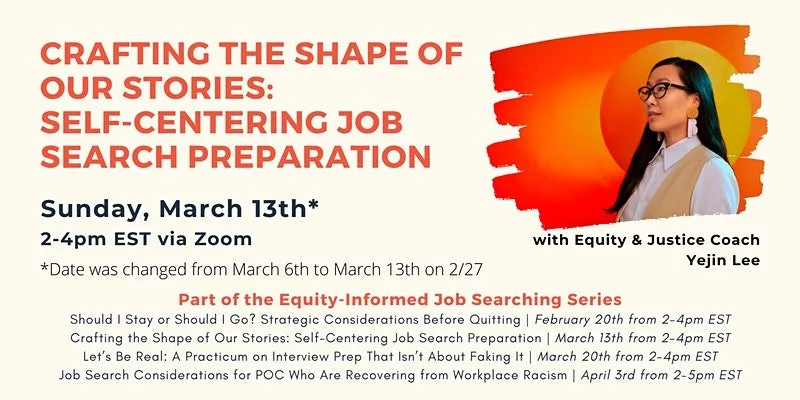 CRAFTING THE SHAPE OF OUR STORIES: SELF-CENTERING JOB SEARCH PREPARATION

Sunday, March 13th*

2-4pm EST via Zoom

*Date was changed from March 6th to March 13th on 2/27

with Equity & Justice Coach Yejin Lee

Part of the Equity-Informed Job Searching Series

Should I Stay or Should I Go? Strategic Considerations Before Quitting | February 20th from 2-4pm EST

Crafting the Shape of Our Stories: Self-Centering Job Search Preparation | March 13th from 2-4pm EST

Let's Be Real: A Practicum on Interview Prep That Isn't About Faking It | March 20th from 2-4pm EST

Job Search Considerations for POC Who Are Recovering from Workplace Racism | April 3rd from 2-5pm EST